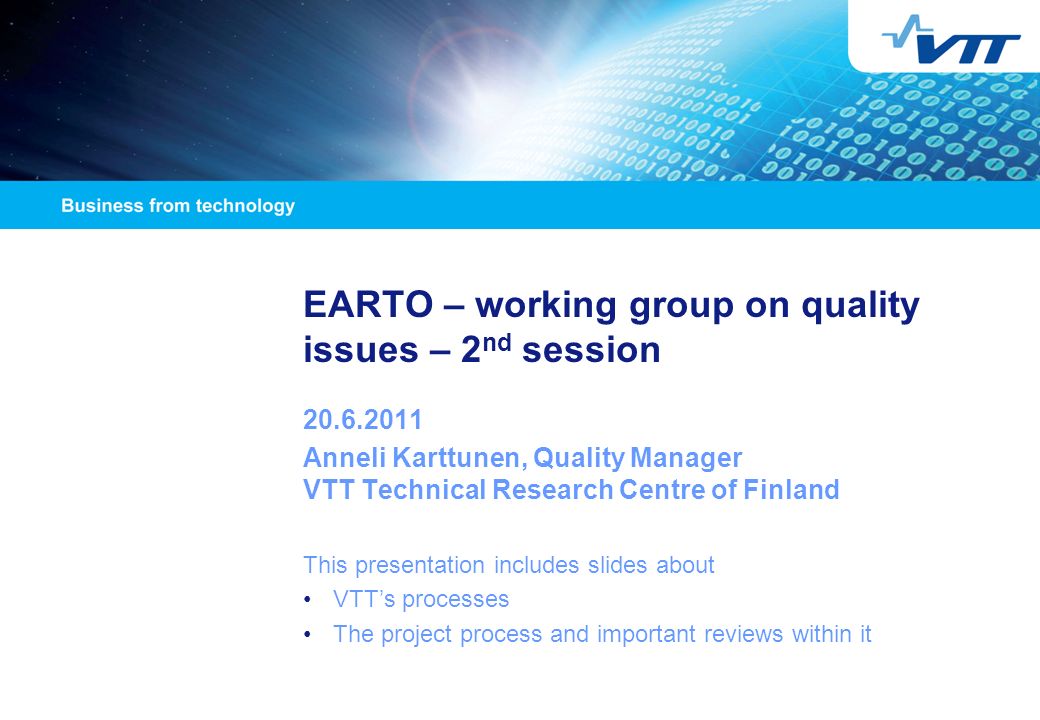 VTT

Business from technology

EARTO – working group on quality issues – 2$^{nd}$ session

20.6.2011

Anneli Karttunen, Quality Manager
VTT Technical Research Centre of Finland

This presentation includes slides about
• VTT's processes
• The project process and important reviews within it